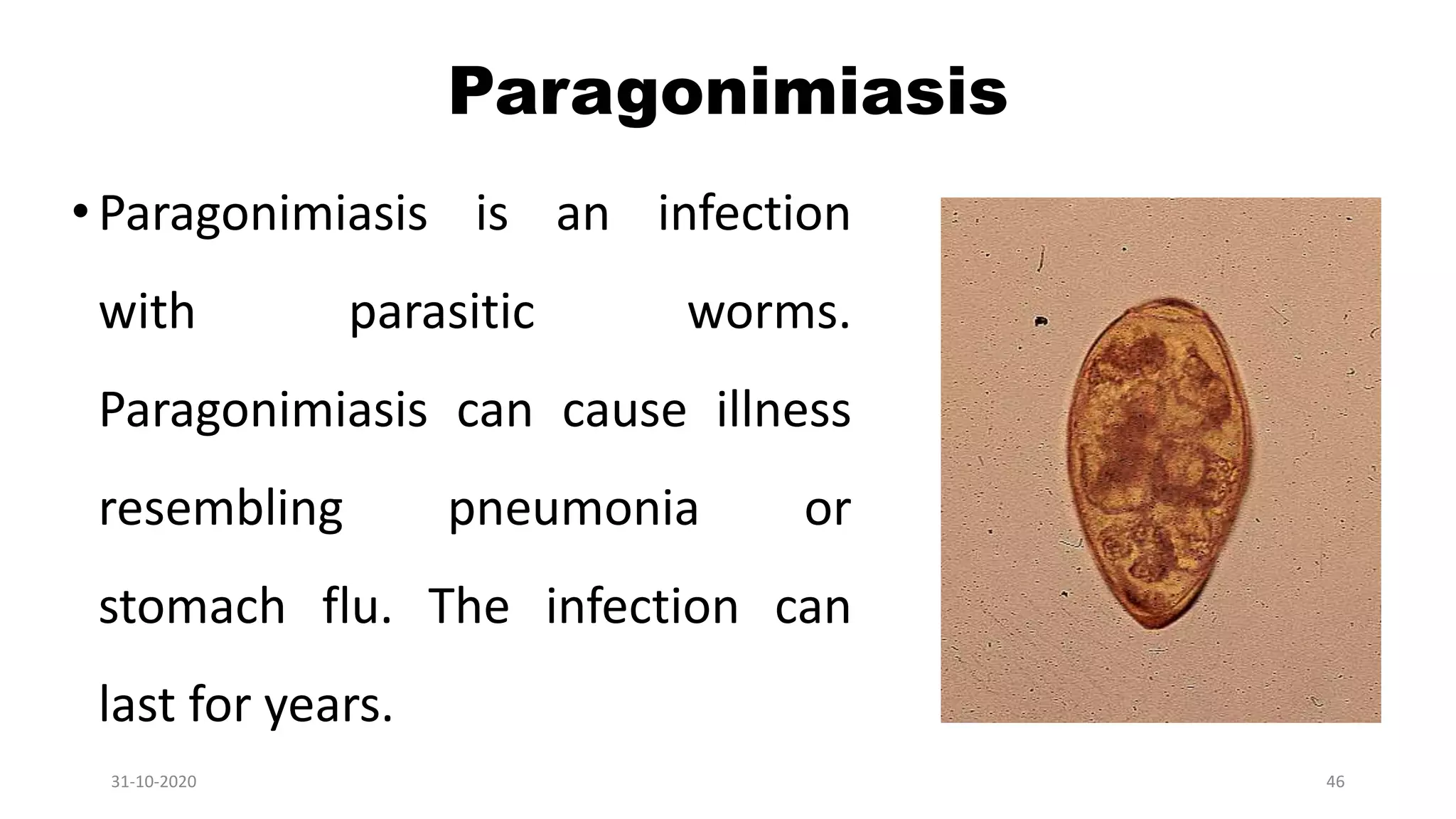 Paragonimiasis

• Paragonimiasis is an infection with parasitic worms. Paragonimiasis can cause illness resembling pneumonia or stomach flu. The infection can last for years.

31-10-2020

46